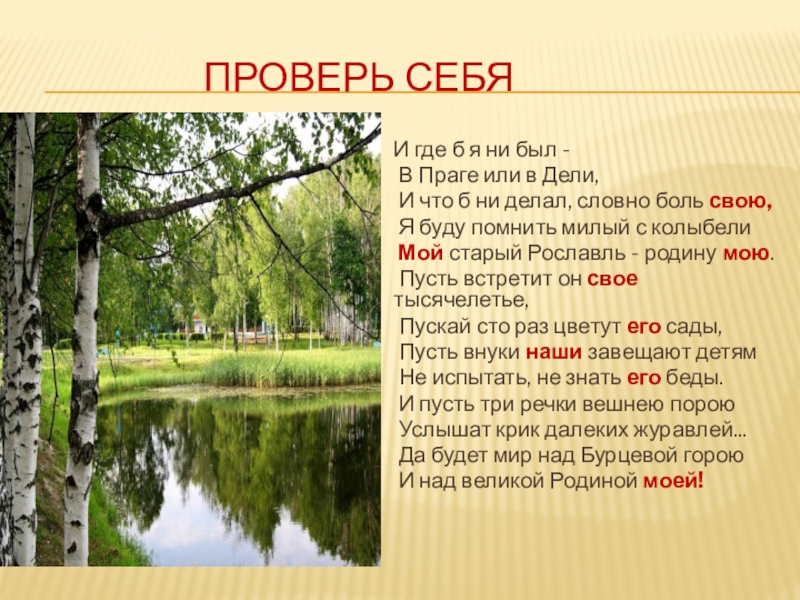 ПРОВЕРЬ СЕБЯ

И где б я ни был -
В Праге или в Дели,
И что б ни делал, словно боль свою,
Я буду помнить милый с колыбели
Мой старый Рославль - родину мою.
Пусть встретит он свое тысячелетье,
Пускай сто раз цветут его сады,
Пусть внуки наши завещают детям
Не испытать, не знать его беды.
И пусть три речки вешнею порою
Услышат крик далеких журавлей...
Да будет мир над Бурцевой горою
И над великой Родиной моей!